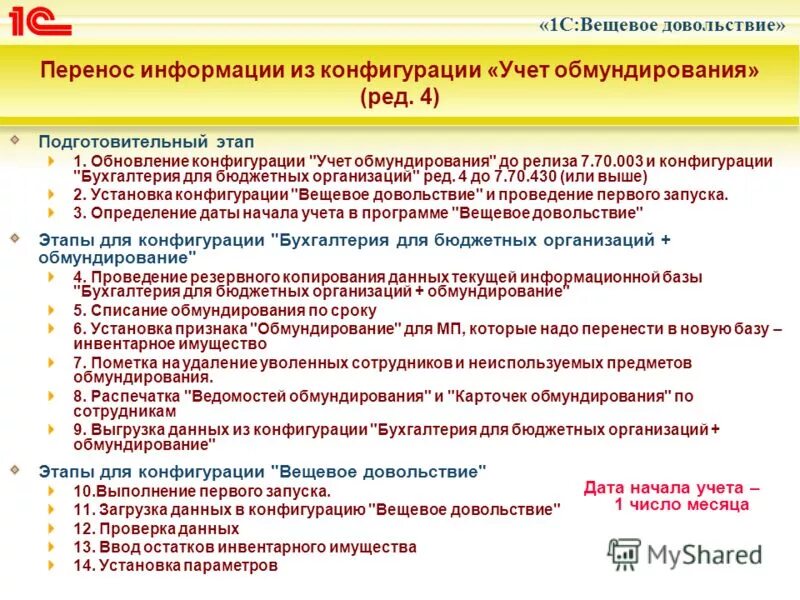 1С

«1С:Вещевое довольствие»

Перенос информации из конфигурации «Учет обмундирования» (ред. 4)

Подготовительный этап

1. Обновление конфигурации "Учет обмундирования" до релиза 7.70.003 и конфигурации "Бухгалтерия для бюджетных организаций" ред. 4 до 7.70.430 (или выше)

2. Установка конфигурации "Вещевое довольствие" и проведение первого запуска.

3. Определение даты начала учета в программе "Вещевое довольствие"

Этапы для конфигурации "Бухгалтерия для бюджетных организаций + обмундирование"

4. Проведение резервного копирования данных текущей информационной базы "Бухгалтерия для бюджетных организаций + обмундирование"

5. Списание обмундирования по сроку

6. Установка признака "Обмундирование" для МП, которые надо перенести в новую базу – инвентарное имущество

7. Пометка на удаление уволенных сотрудников и неиспользуемых предметов обмундирования.

8. Распечатка "Ведомостей обмундирования" и "Карточек обмундирования" по сотрудникам

9. Выгрузка данных из конфигурации "Бухгалтерия для бюджетных организаций + обмундирование"

Этапы для конфигурации "Вещевое довольствие"

10.Выполнение первого запуска.

11. Загрузка данных в конфигурацию "Вещевое довольствие"

12. Проверка данных

13. Ввод остатков инвентарного имущества

14. Установка параметров

Дата начала учета – 1 число месяца

MyShared